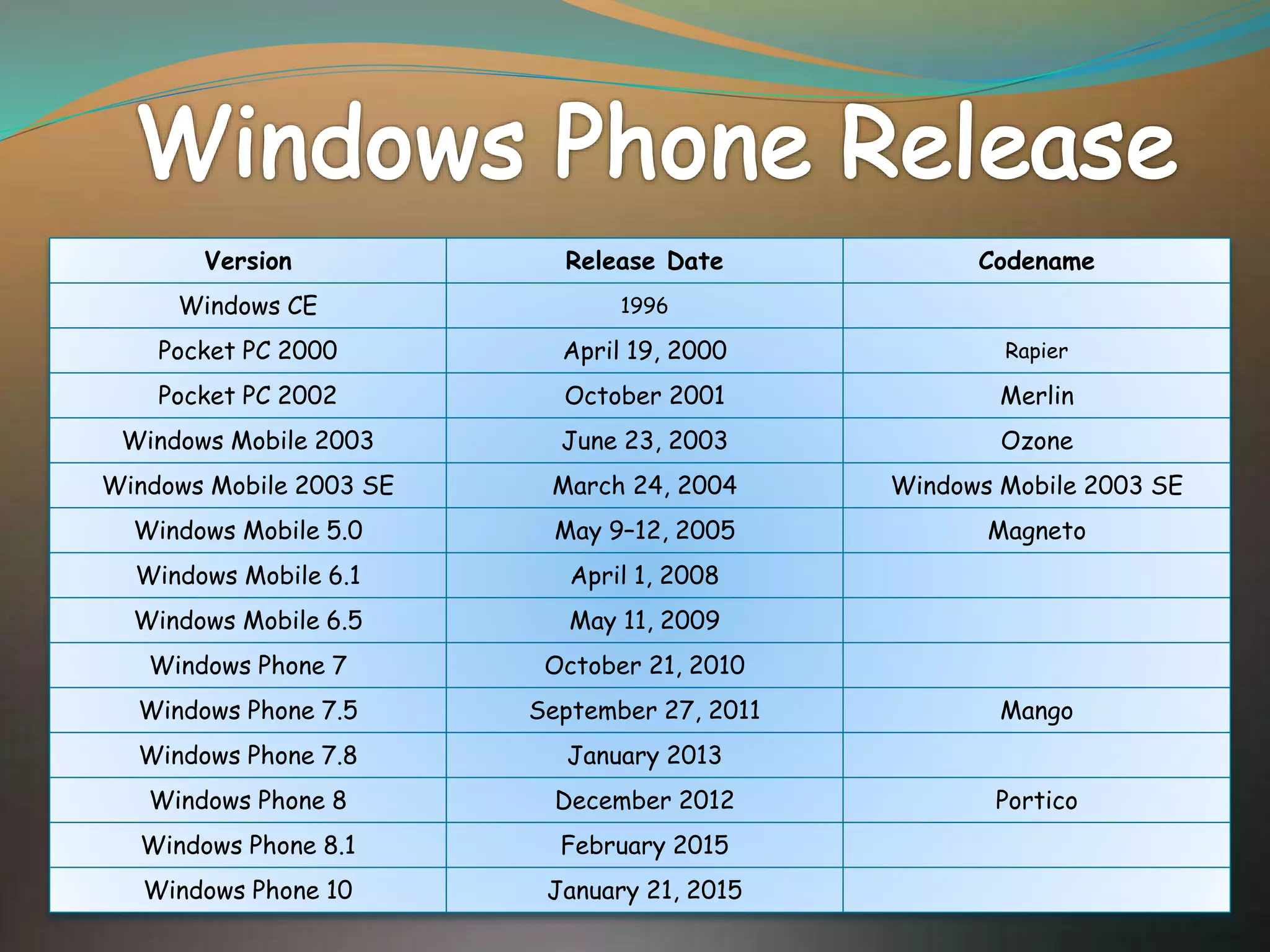 Windows Phone Release

| Version | Release Date | Codename |
|---|---|---|
| Windows CE | 1996 | |
| Pocket PC 2000 | April 19, 2000 | Rapier |
| Pocket PC 2002 | October 2001 | Merlin |
| Windows Mobile 2003 | June 23, 2003 | Ozone |
| Windows Mobile 2003 SE | March 24, 2004 | Windows Mobile 2003 SE |
| Windows Mobile 5.0 | May 9–12, 2005 | Magneto |
| Windows Mobile 6.1 | April 1, 2008 | |
| Windows Mobile 6.5 | May 11, 2009 | |
| Windows Phone 7 | October 21, 2010 | |
| Windows Phone 7.5 | September 27, 2011 | Mango |
| Windows Phone 7.8 | January 2013 | |
| Windows Phone 8 | December 2012 | Portico |
| Windows Phone 8.1 | February 2015 | |
| Windows Phone 10 | January 21, 2015 | |